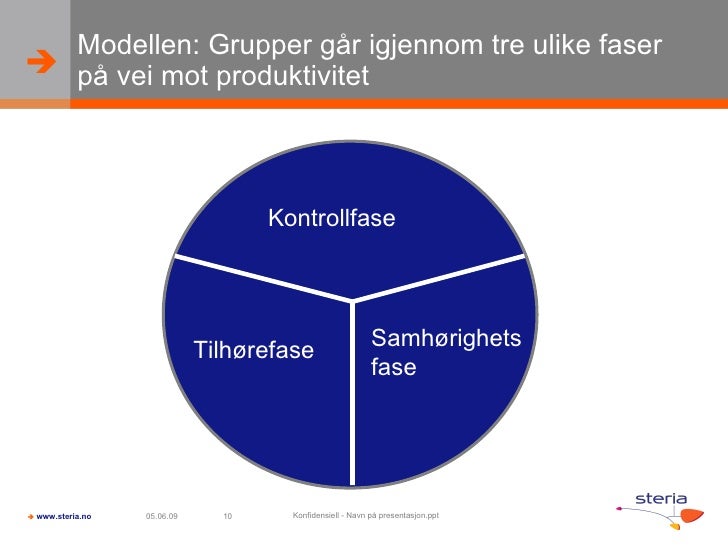 Modellen: Grupper går igjennom tre ulike faser på vei mot produktivitet

Kontrollfase

Tilhørefase

Samhørighets fase

www.steria.no

05.06.09

10

Konfidensiell - Navn på presentasjon.ppt

steria